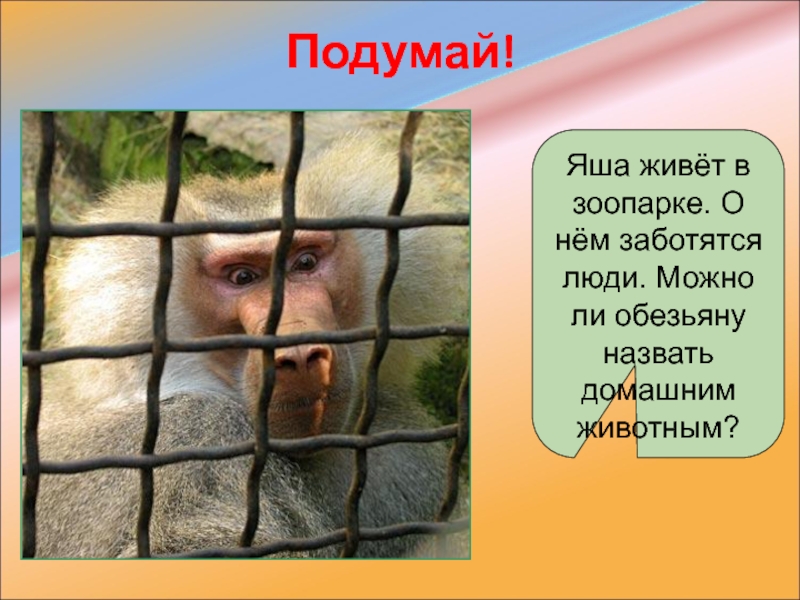 Подумай!

Яша живёт в зоопарке. О нём заботятся люди. Можно ли обезьяну назвать домашним животным?